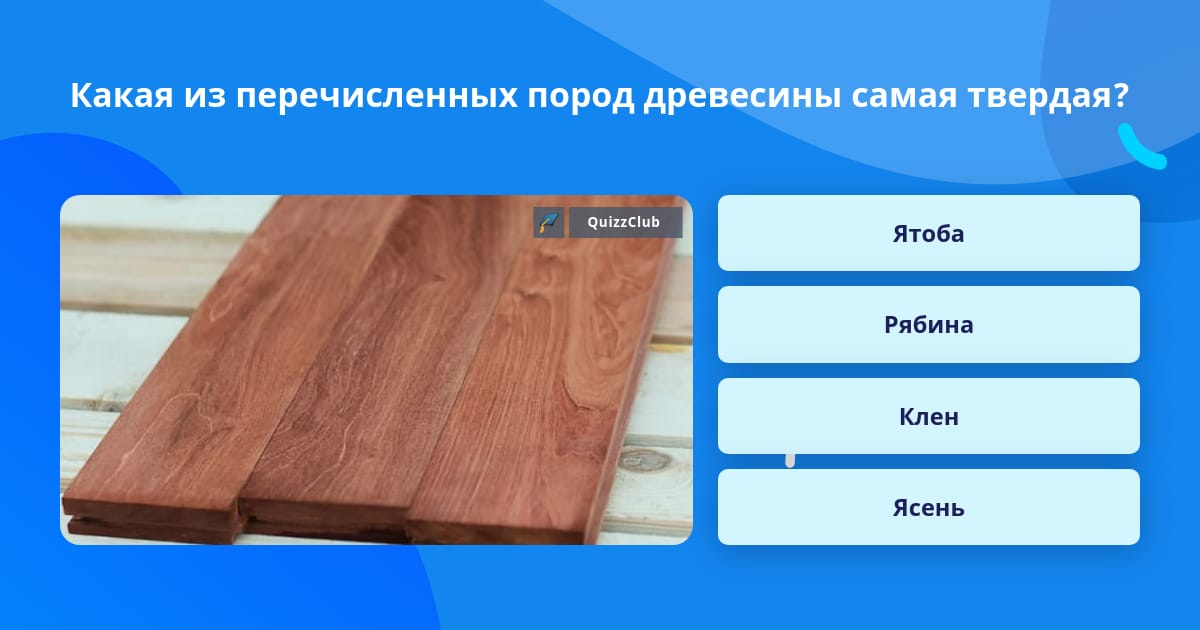 Какая из перечисленных пород древесины самая твердая?

QuizzClub

Ятоба

Рябина

Клен

Ясень